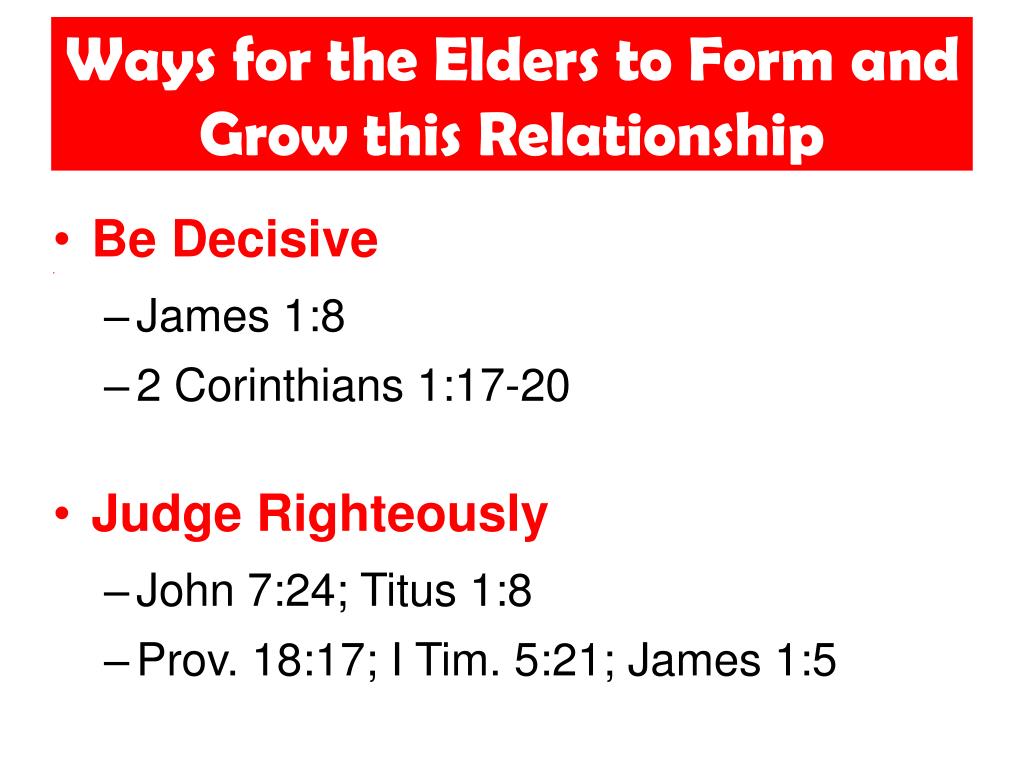 Ways for the Elders to Form and Grow this Relationship

• Be Decisive
– James 1:8
– 2 Corinthians 1:17-20

• Judge Righteously
– John 7:24; Titus 1:8
– Prov. 18:17; I Tim. 5:21; James 1:5